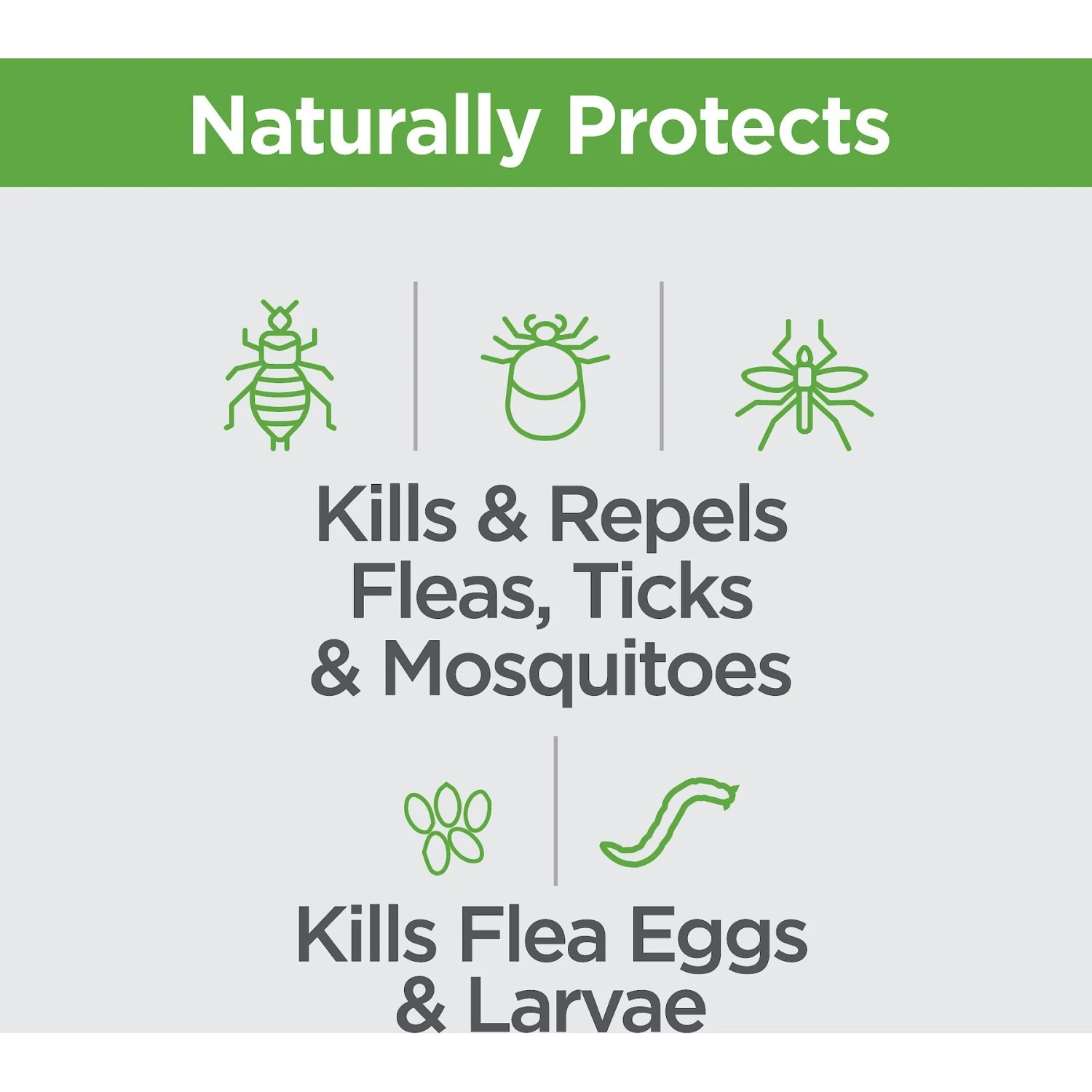 Naturally Protects

Kills & Repels Fleas, Ticks & Mosquitoes

Kills Flea Eggs & Larvae